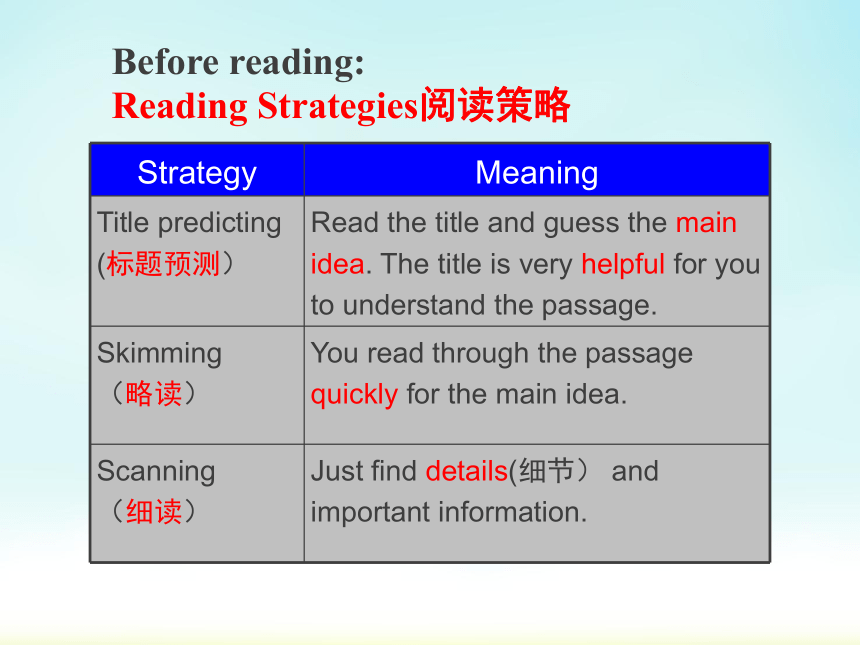 Before reading:
Reading Strategies阅读策略

| Strategy | Meaning |
|---|---|
| Title predicting (标题预测） | Read the title and guess the main idea. The title is very helpful for you to understand the passage. |
| Skimming （略读） | You read through the passage quickly for the main idea. |
| Scanning （细读） | Just find details(细节） and important information. |